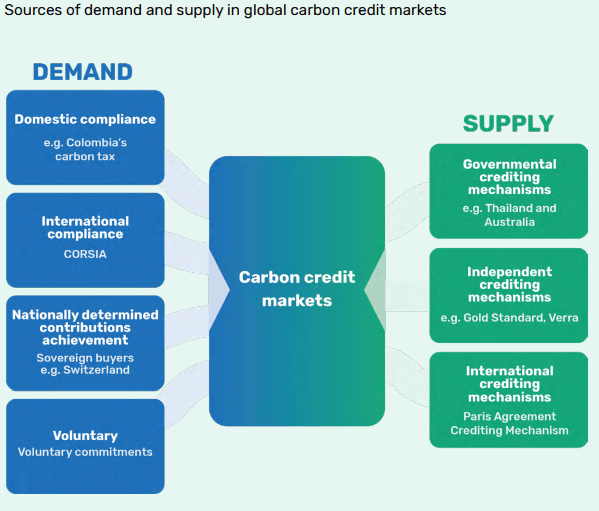 Sources of demand and supply in global carbon credit markets

DEMAND

Domestic compliance
e.g. Colombia's carbon tax

International compliance
CORSIA

Nationally determined contributions achievement
Sovereign buyers e.g. Switzerland

Voluntary
Voluntary commitments

Carbon credit markets

SUPPLY

Governmental crediting mechanisms
e.g. Thailand and Australia

Independent crediting mechanisms
e.g. Gold Standard, Verra

International crediting mechanisms
Paris Agreement Crediting Mechanism